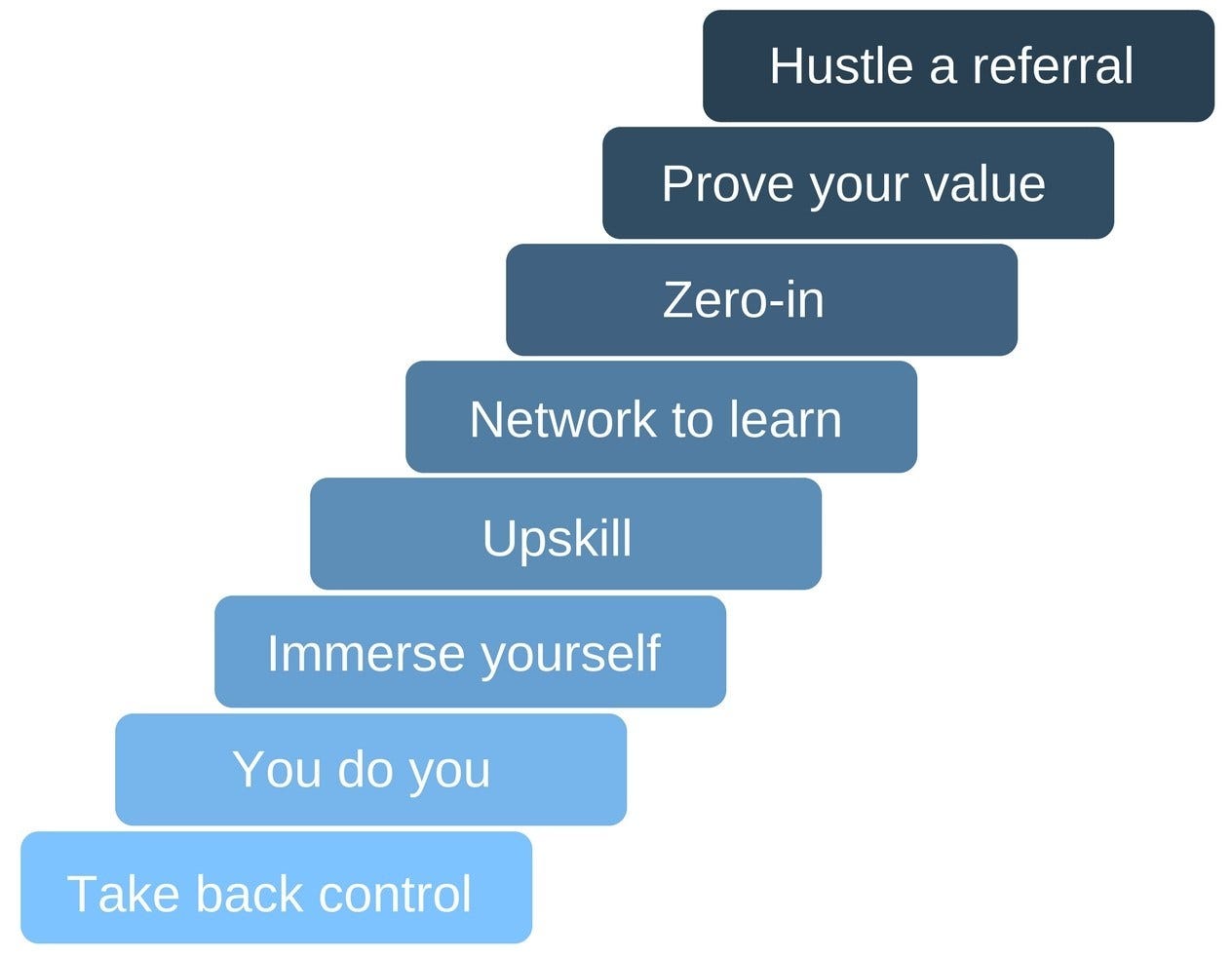 Hustle a referral

Prove your value

Zero-in

Network to learn

Upskill

Immerse yourself

You do you

Take back control